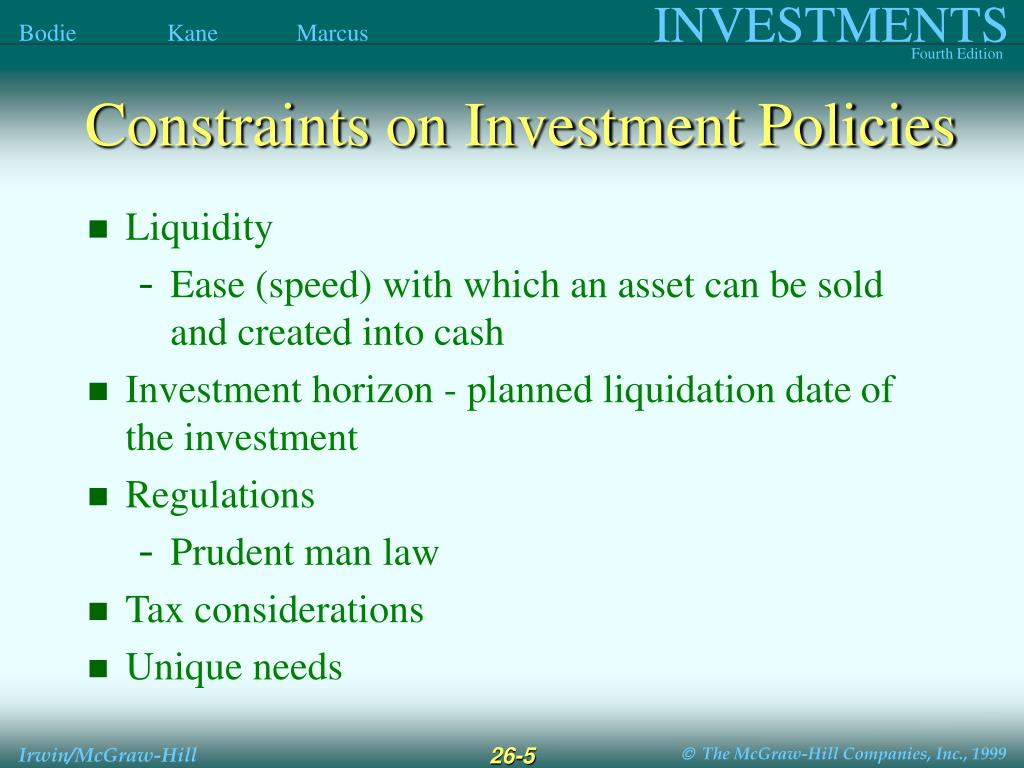 Bodie Kane Marcus

INVESTMENTS
Fourth Edition

Constraints on Investment Policies

■ Liquidity
- Ease (speed) with which an asset can be sold and created into cash
■ Investment horizon - planned liquidation date of the investment
■ Regulations
- Prudent man law
■ Tax considerations
■ Unique needs

Irwin/McGraw-Hill

26-5

© The McGraw-Hill Companies, Inc., 1999